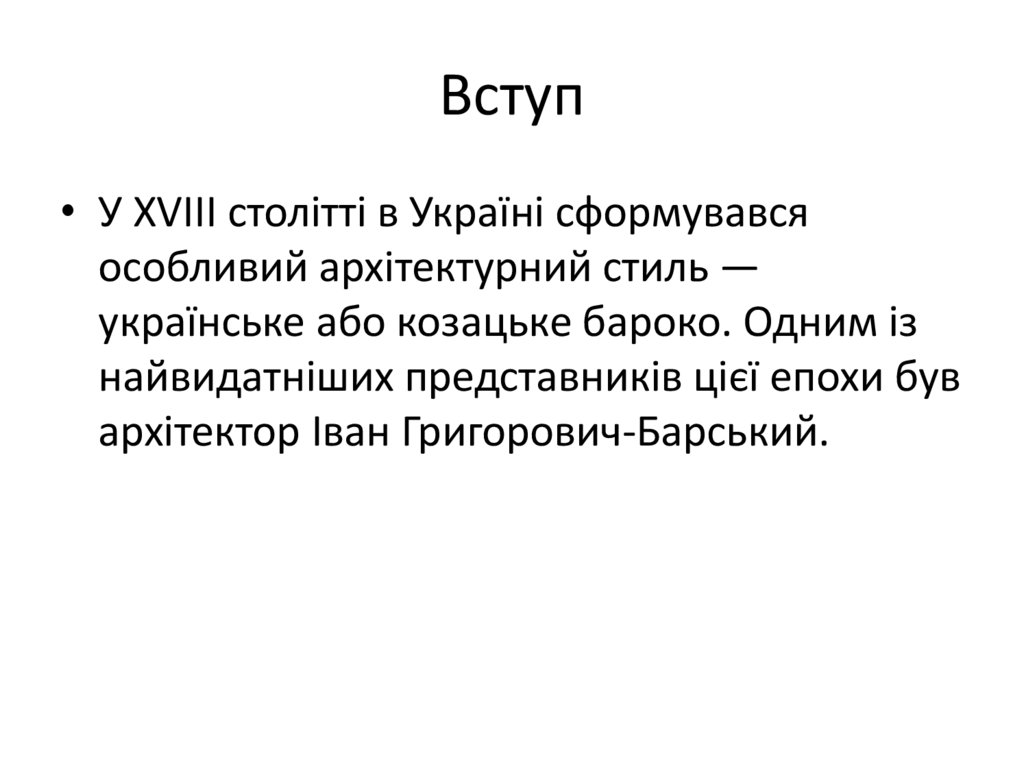 Вступ

• У XVIII столітті в Україні сформувався особливий архітектурний стиль — українське або козацьке бароко. Одним із найвидатніших представників цієї епохи був архітектор Іван Григорович-Барський.